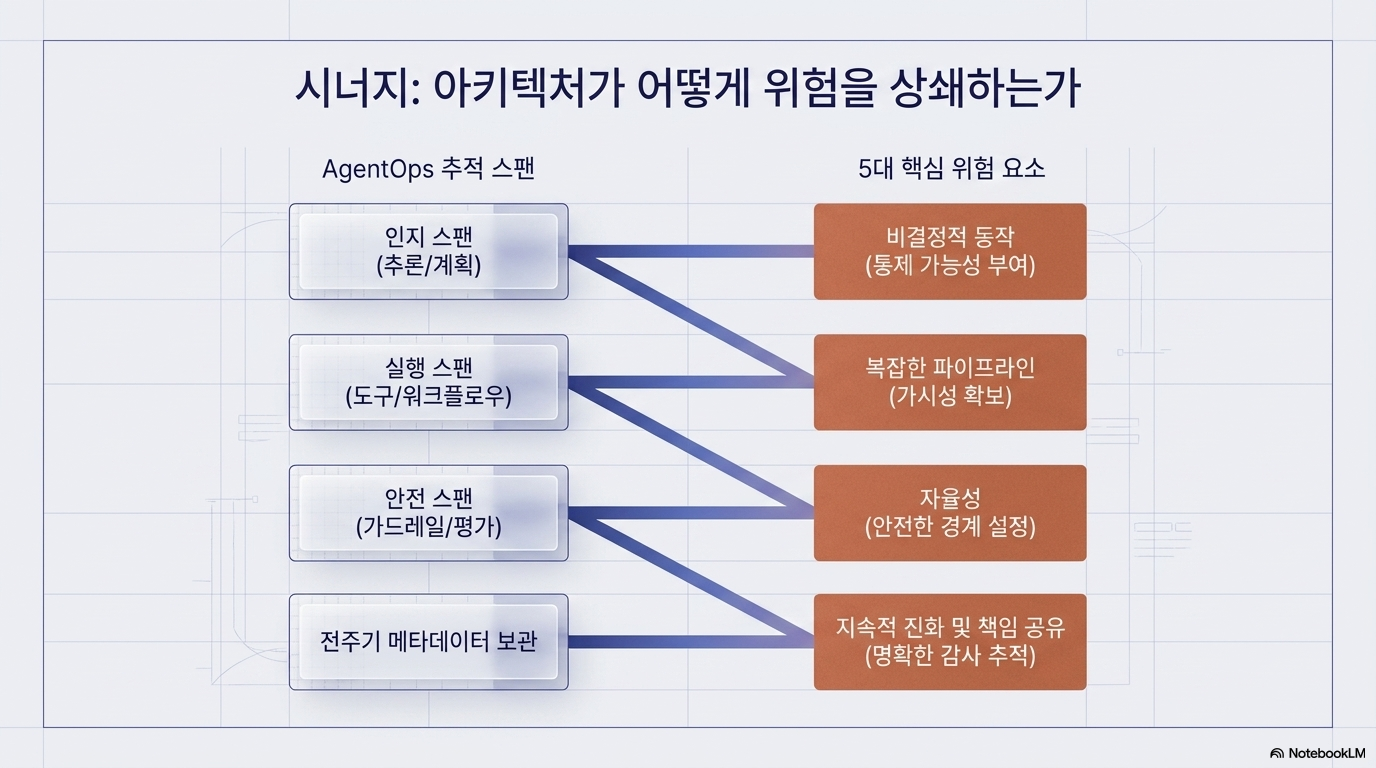 시너지: 아키텍처가 어떻게 위험을 상쇄하는가

AgentOps 추적 스팬

인지 스팬
(추론/계획)

실행 스팬
(도구/워크플로우)

안전 스팬
(가드레일/평가)

전주기 메타데이터 보관

5대 핵심 위험 요소

비결정적 동작
(통제 가능성 부여)

복잡한 파이프라인
(가시성 확보)

자율성
(안전한 경계 설정)

지속적 진화 및 책임 공유
(명확한 감사 추적)

NotebookLM